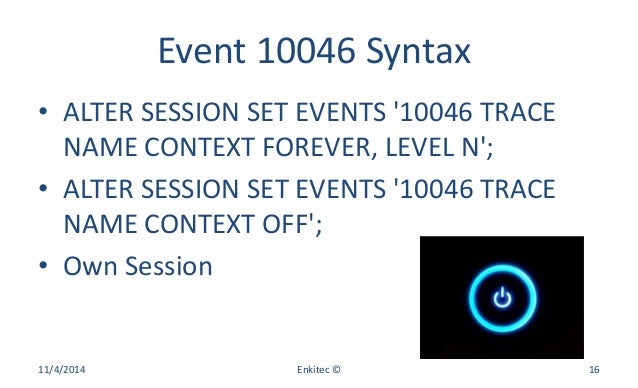 Event 10046 Syntax

• ALTER SESSION SET EVENTS '10046 TRACE NAME CONTEXT FOREVER, LEVEL N';
• ALTER SESSION SET EVENTS '10046 TRACE NAME CONTEXT OFF';
• Own Session

11/4/2014 Enkitec © 16